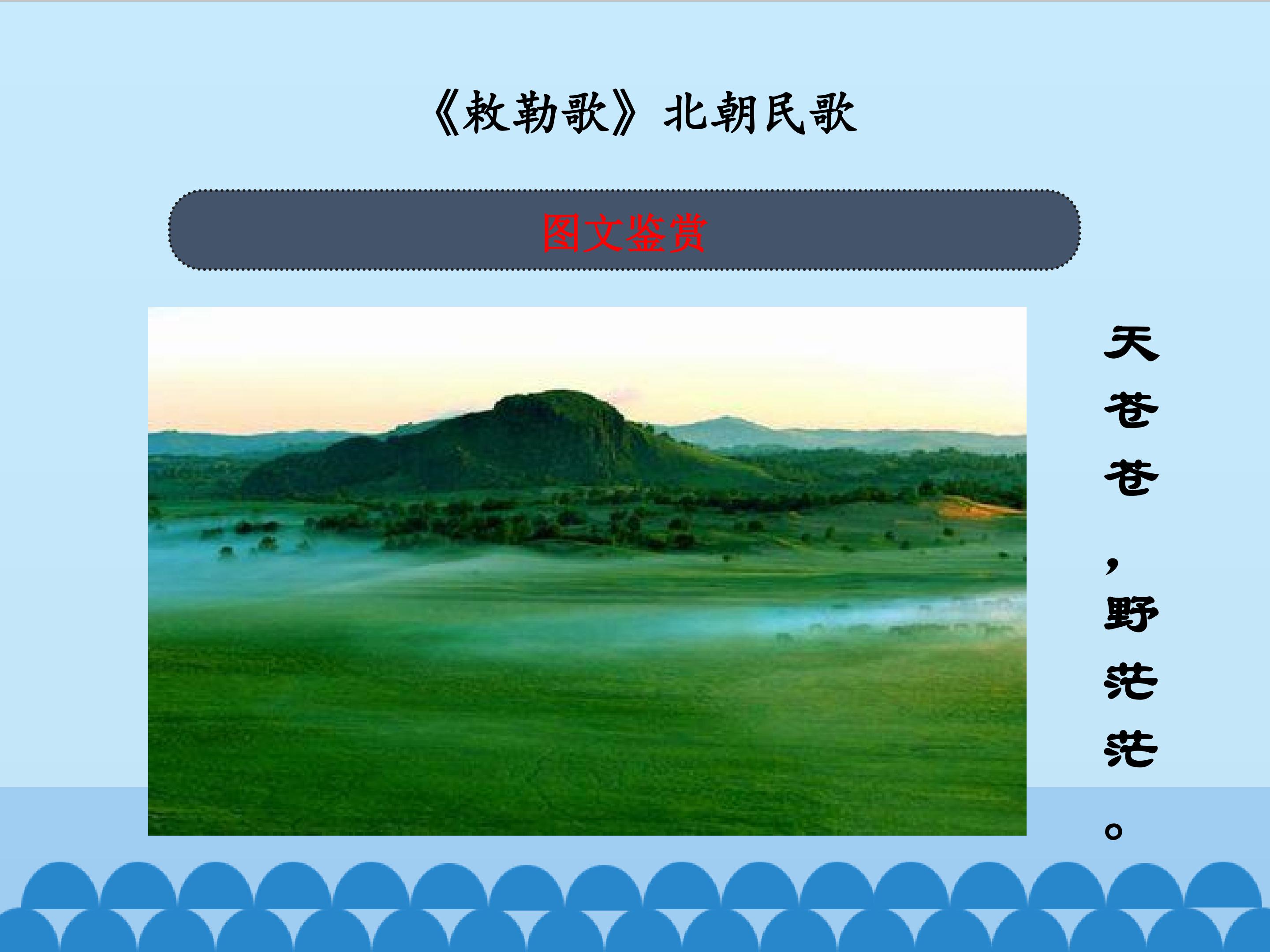 《敕勒歌》北朝民歌

图文鉴赏

天苍苍，野茫茫。